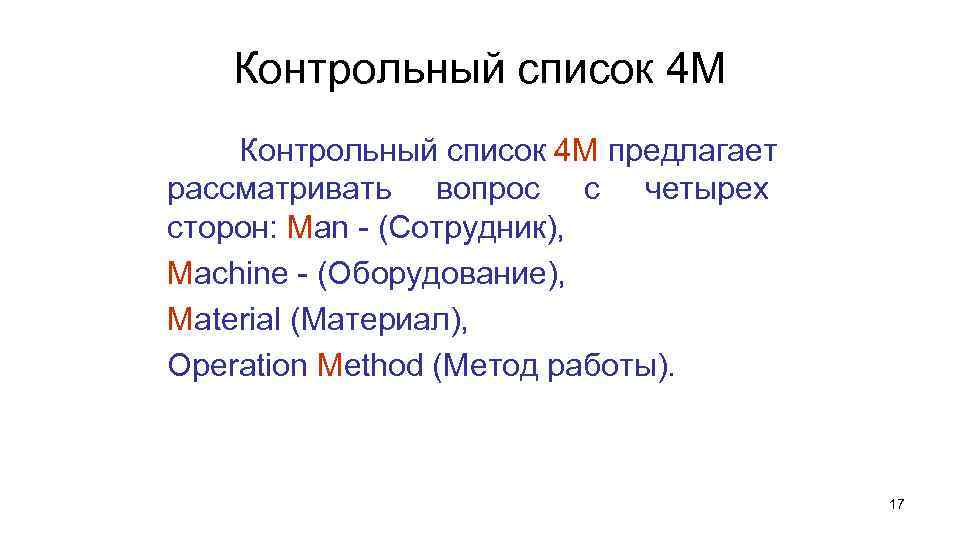 Контрольный список 4М

Контрольный список 4М предлагает рассматривать вопрос с четырех сторон: Man - (Сотрудник),
Machine - (Оборудование),
Material (Материал),
Operation Method (Метод работы).

17